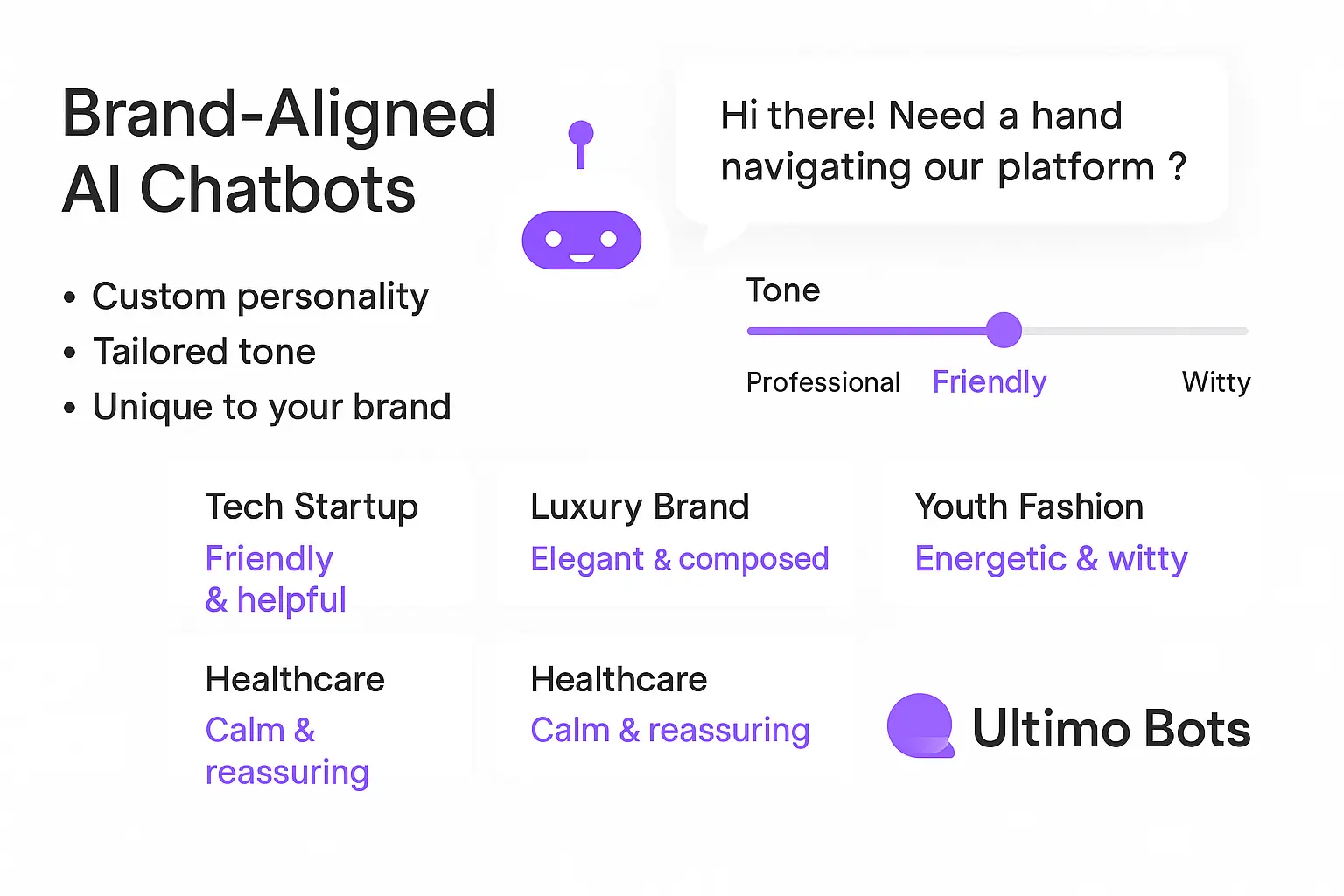 Brand-Aligned AI Chatbots

• Custom personality
• Tailored tone
• Unique to your brand

Hi there! Need a hand navigating our platform ?

Tone

Professional Friendly Witty

Tech Startup
Friendly & helpful

Luxury Brand
Elegant & composed

Youth Fashion
Energetic & witty

Healthcare
Calm & reassuring

Healthcare
Calm & reassuring

Ultimo Bots